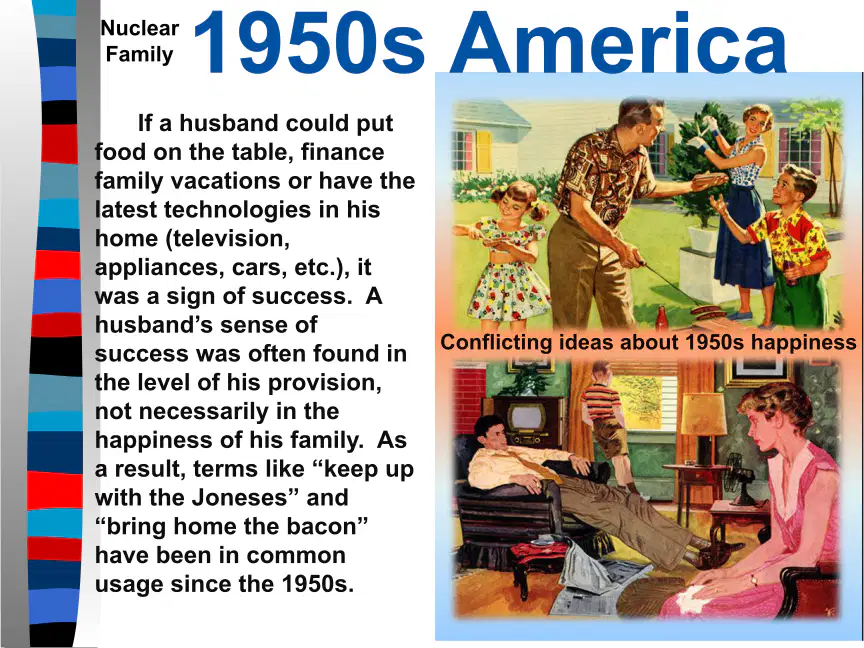 Nuclear Family

1950s America

If a husband could put food on the table, finance family vacations or have the latest technologies in his home (television, appliances, cars, etc.), it was a sign of success. A husband's sense of success was often found in the level of his provision, not necessarily in the happiness of his family. As a result, terms like "keep up with the Joneses" and "bring home the bacon" have been in common usage since the 1950s.

Conflicting ideas about 1950s happiness